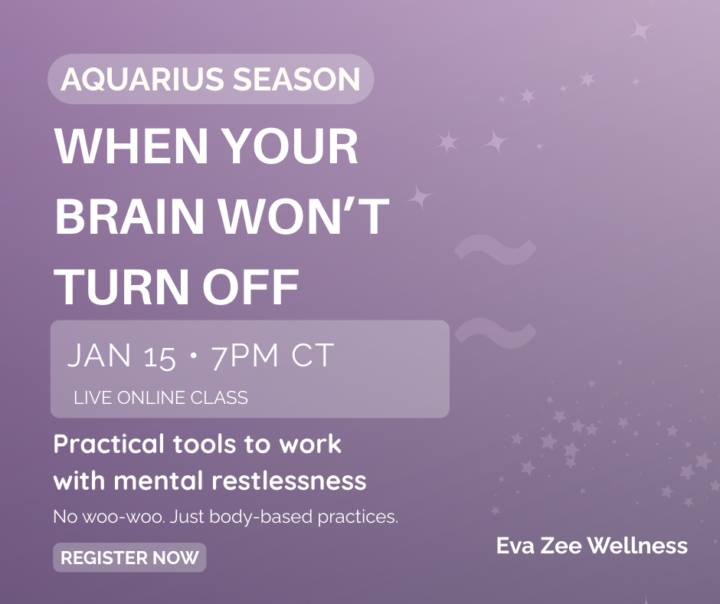 AQUARIUS SEASON

WHEN YOUR BRAIN WON'T TURN OFF

JAN 15 • 7PM CT

LIVE ONLINE CLASS

Practical tools to work with mental restlessness

No woo-woo. Just body-based practices.

REGISTER NOW

Eva Zee Wellness